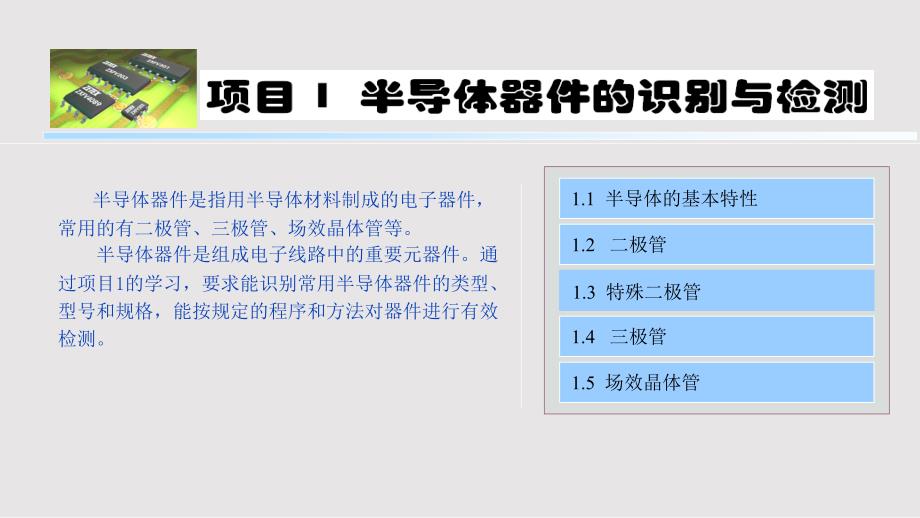 项目 1 半导体器件的识别与检测

半导体器件是指用半导体材料制成的电子器件，常用的有二极管、三极管、场效晶体管等。

半导体器件是组成电子线路中的重要元器件。通过项目1的学习，要求能识别常用半导体器件的类型、型号和规格，能按规定的程序和方法对器件进行有效检测。

1.1 半导体的基本特性

1.2 二极管

1.3 特殊二极管

1.4 三极管

1.5 场效晶体管